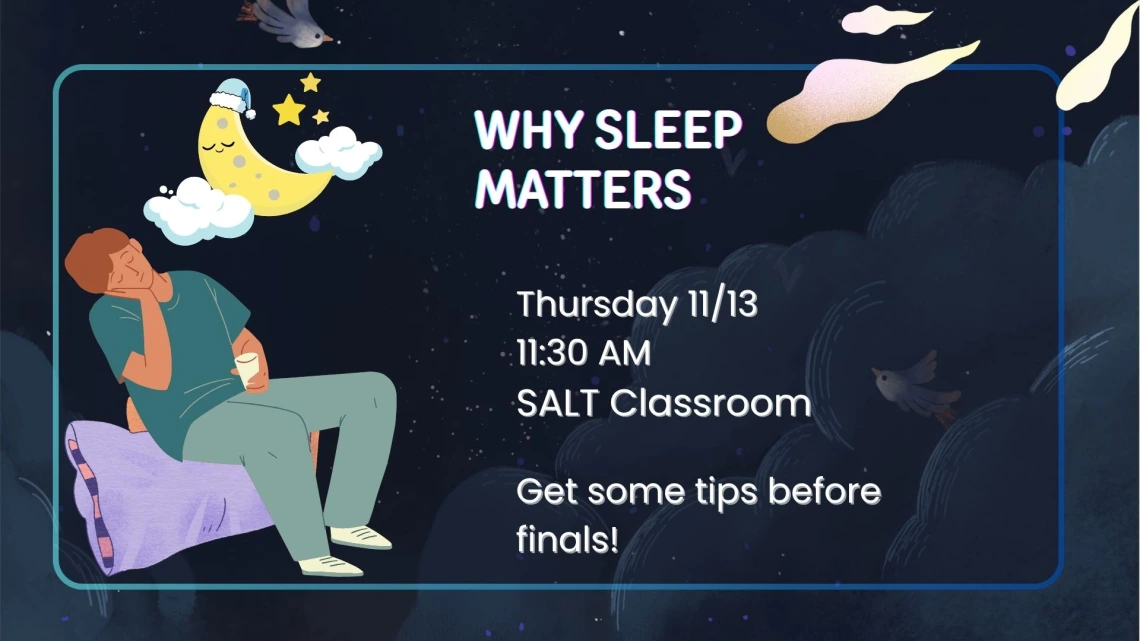 WHY SLEEP MATTERS

Thursday 11/13
11:30 AM
SALT Classroom

Get some tips before finals!